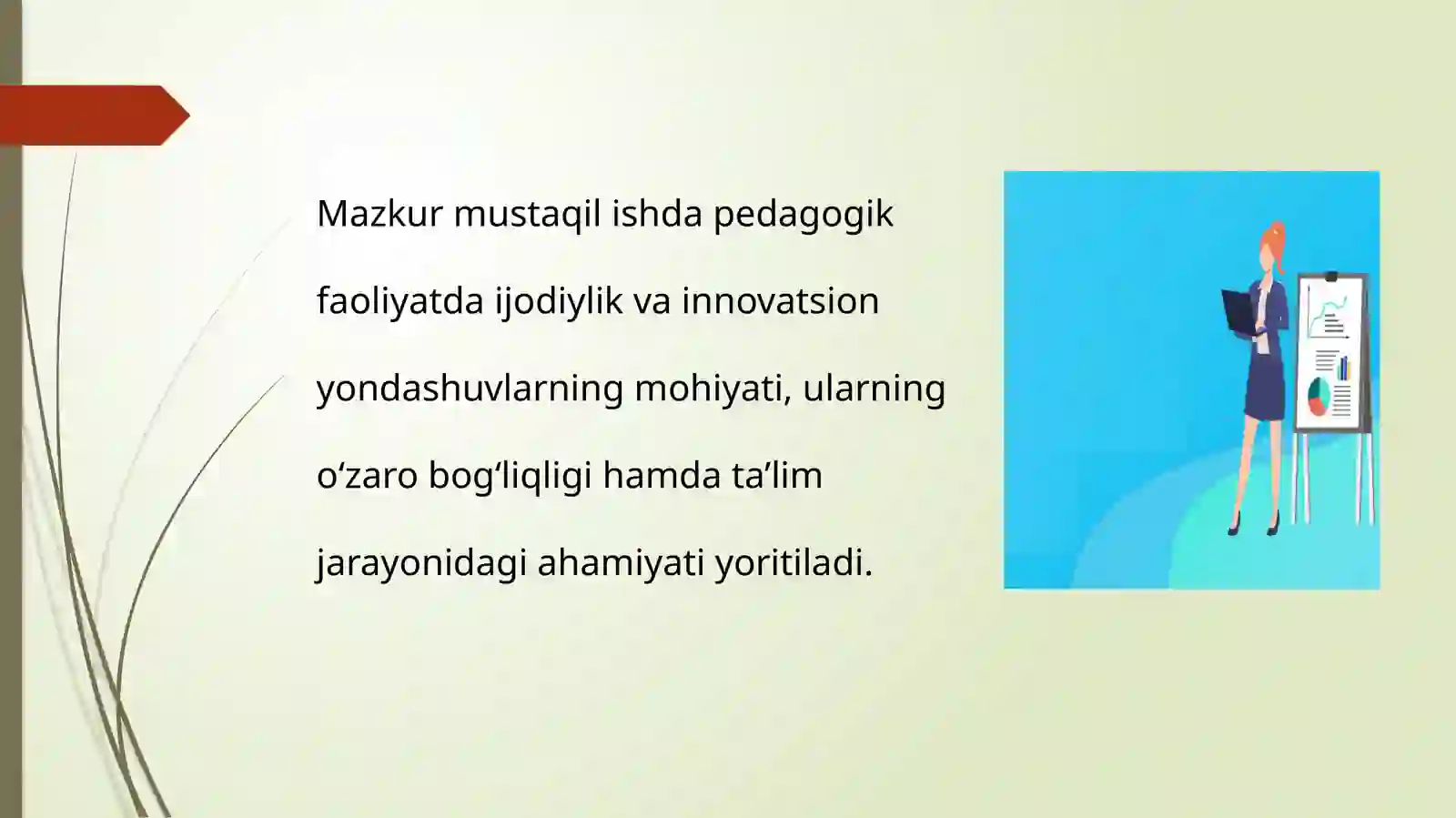 Mazkur mustaqil ishda pedagogik faoliyatda ijodiylik va innovatsion yondashuvlarning mohiyati, ularning o‘zaro bog‘liqligi hamda ta’lim jarayonidagi ahamiyati yoritiladi.